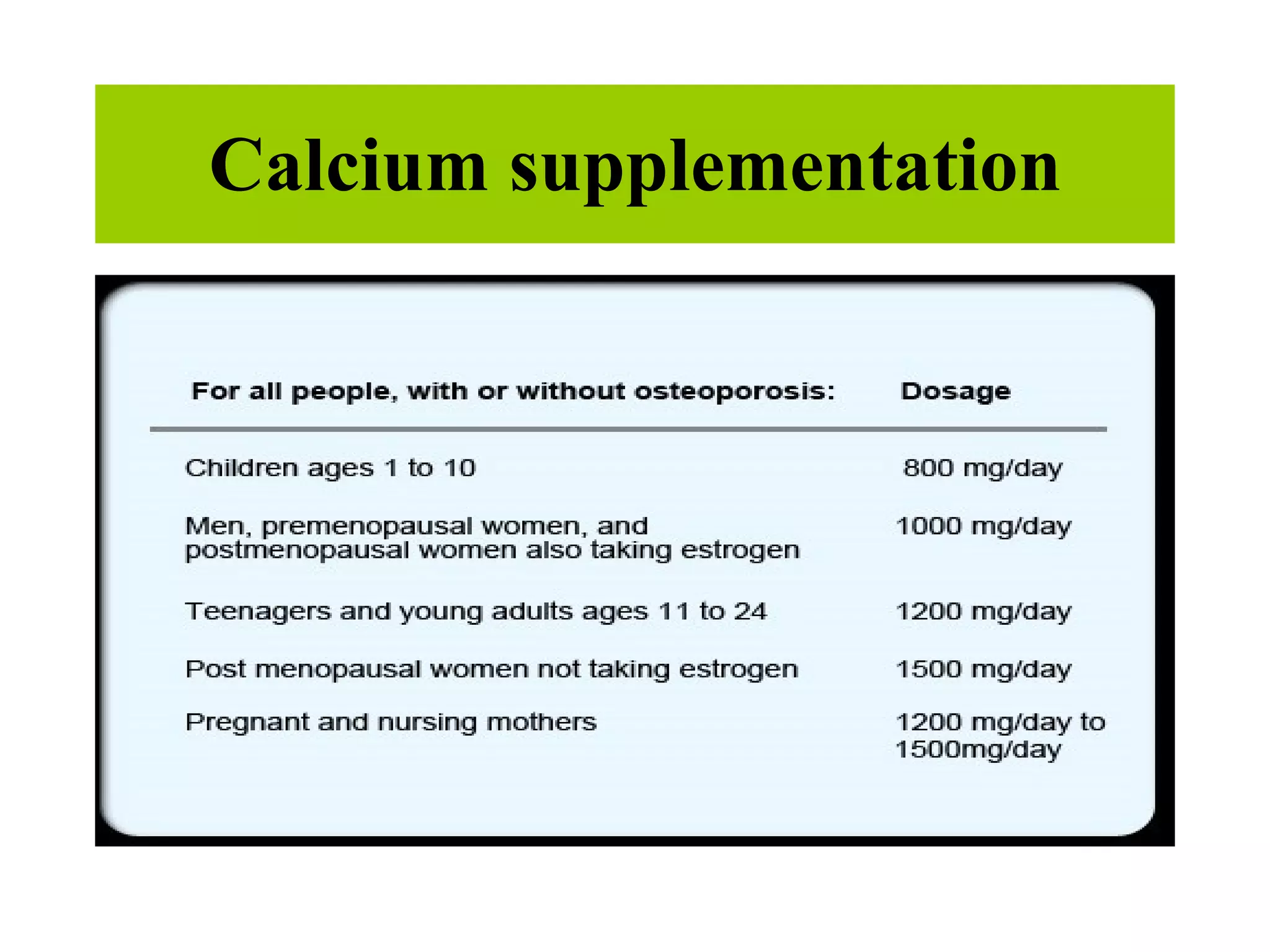 Calcium supplementation

| For all people, with or without osteoporosis: | Dosage |
|---|---|
| Children ages 1 to 10 | 800 mg/day |
| Men, premenopausal women, and postmenopausal women also taking estrogen | 1000 mg/day |
| Teenagers and young adults ages 11 to 24 | 1200 mg/day |
| Post menopausal women not taking estrogen | 1500 mg/day |
| Pregnant and nursing mothers | 1200 mg/day to 1500mg/day |